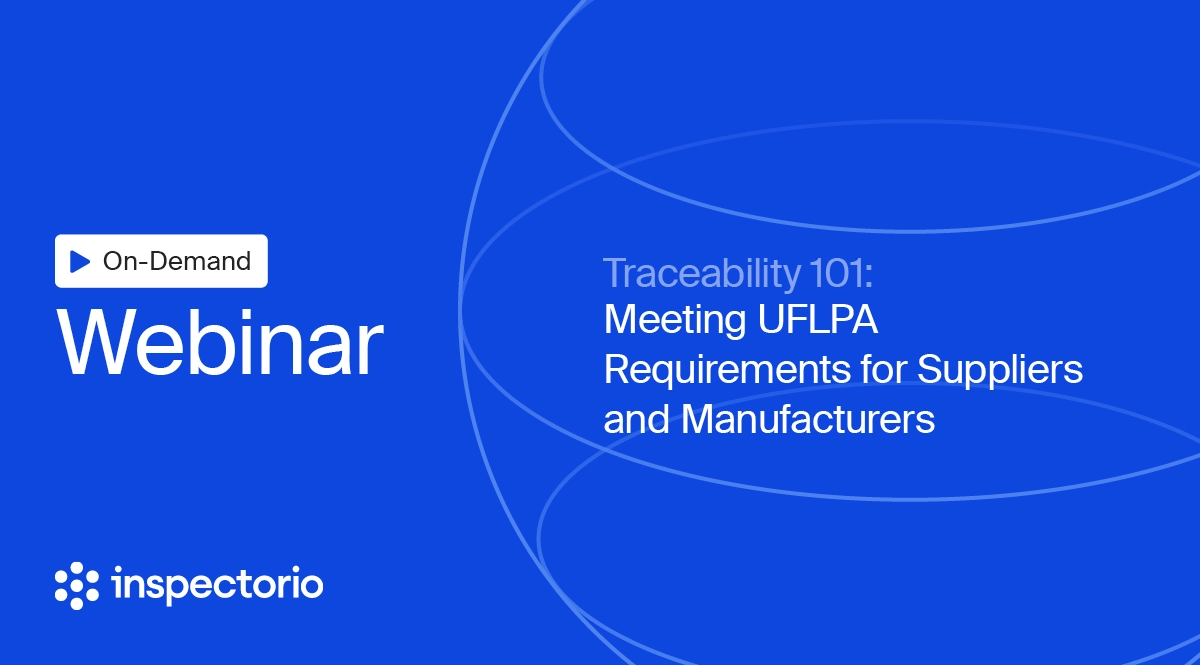 On-Demand

Webinar

Traceability 101:
Meeting UFLPA Requirements for Suppliers and Manufacturers

inspectorio